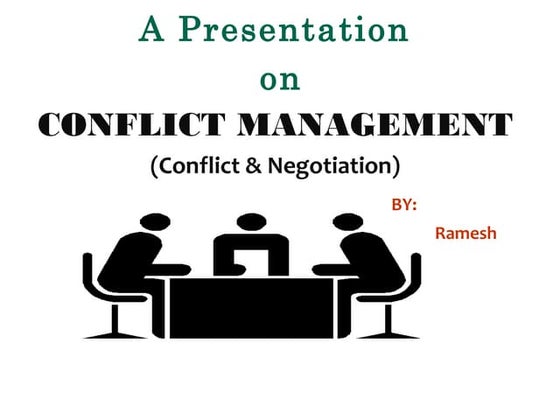 A Presentation
on
CONFLICT MANAGEMENT
(Conflict & Negotiation)

BY:
Ramesh